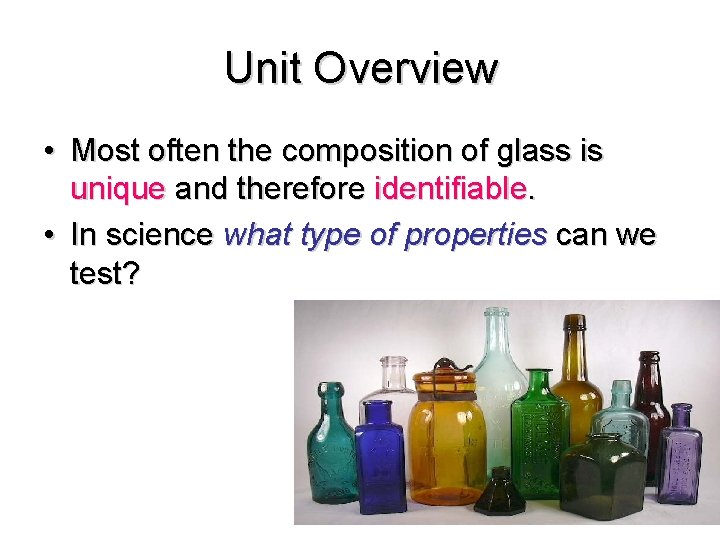 Unit Overview

• Most often the composition of glass is unique and therefore identifiable.

• In science what type of properties can we test?